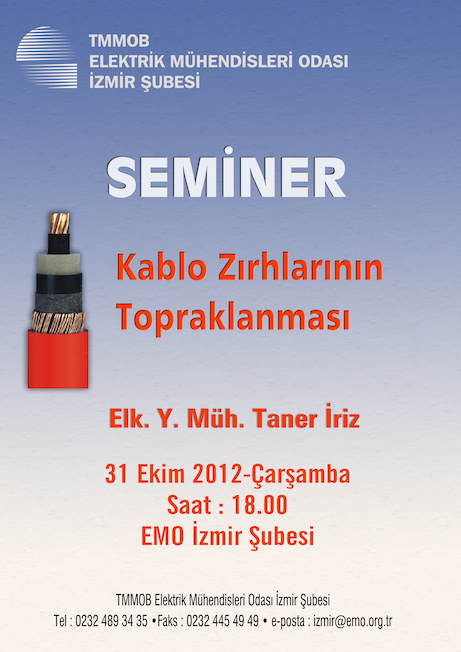 TMMOB
ELEKTRİK MÜHENDİSLERİ ODASI
İZMİR ŞUBESİ

SEMİNER

Kablo Zırhlarının Topraklanması

Elk. Y. Müh. Taner İriz

31 Ekim 2012-Çarşamba
Saat : 18.00
EMO İzmir Şubesi

TMMOB Elektrik Mühendisleri Odası İzmir Şubesi
Tel : 0232 489 34 35 •Faks : 0232 445 49 49 • e-posta : izmir@emo.org.tr